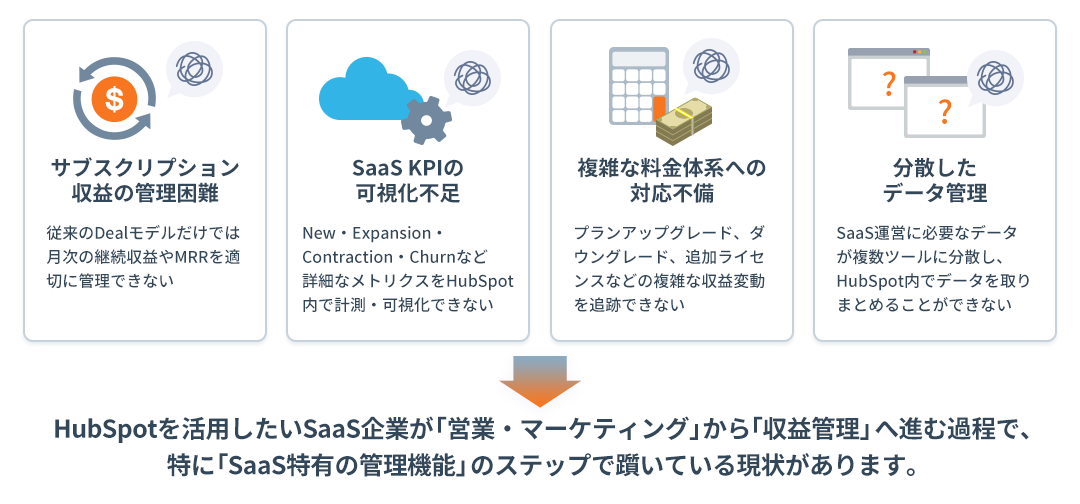 $

サブスクリプション収益の管理困難

従来のDealモデルだけでは月次の継続収益やMRRを適切に管理できない

SaaS KPIの可視化不足

New・Expansion・Contraction・Churnなど詳細なメトリクスをHubSpot内で計測・可視化できない

複雑な料金体系への対応不備

プランアップグレード、ダウングレード、追加ライセンスなどの複雑な収益変動を追跡できない

?

?

分散したデータ管理

SaaS運営に必要なデータが複数ツールに分散し、HubSpot内でデータを取りまとめることができない

HubSpotを活用したいSaaS企業が「営業・マーケティング」から「収益管理」へ進む過程で、特に「SaaS特有の管理機能」のステップで躓いている現状があります。